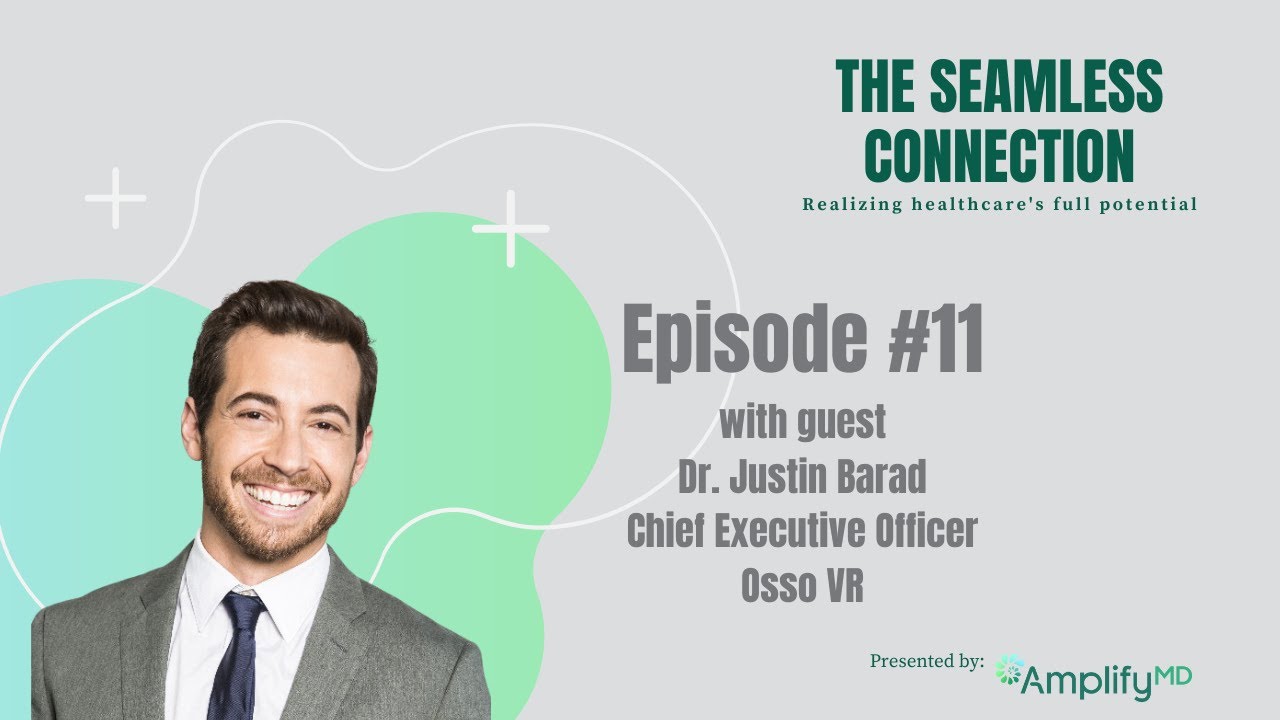 THE SEAMLESS CONNECTION

Realizing healthcare's full potential

Episode #11

with guest
Dr. Justin Barad
Chief Executive Officer
Osso VR

Presented by: AmplifyMD